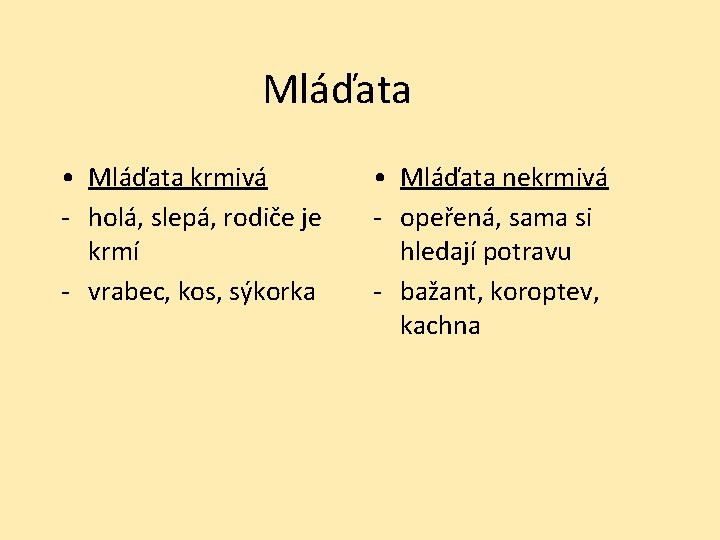 Mláďata

• Mláďata krmivá
- holá, slepá, rodiče je krmí
- vrabec, kos, sýkorka

• Mláďata nekrmivá
- opeřená, sama si hledají potravu
- bažant, koroptev, kachna